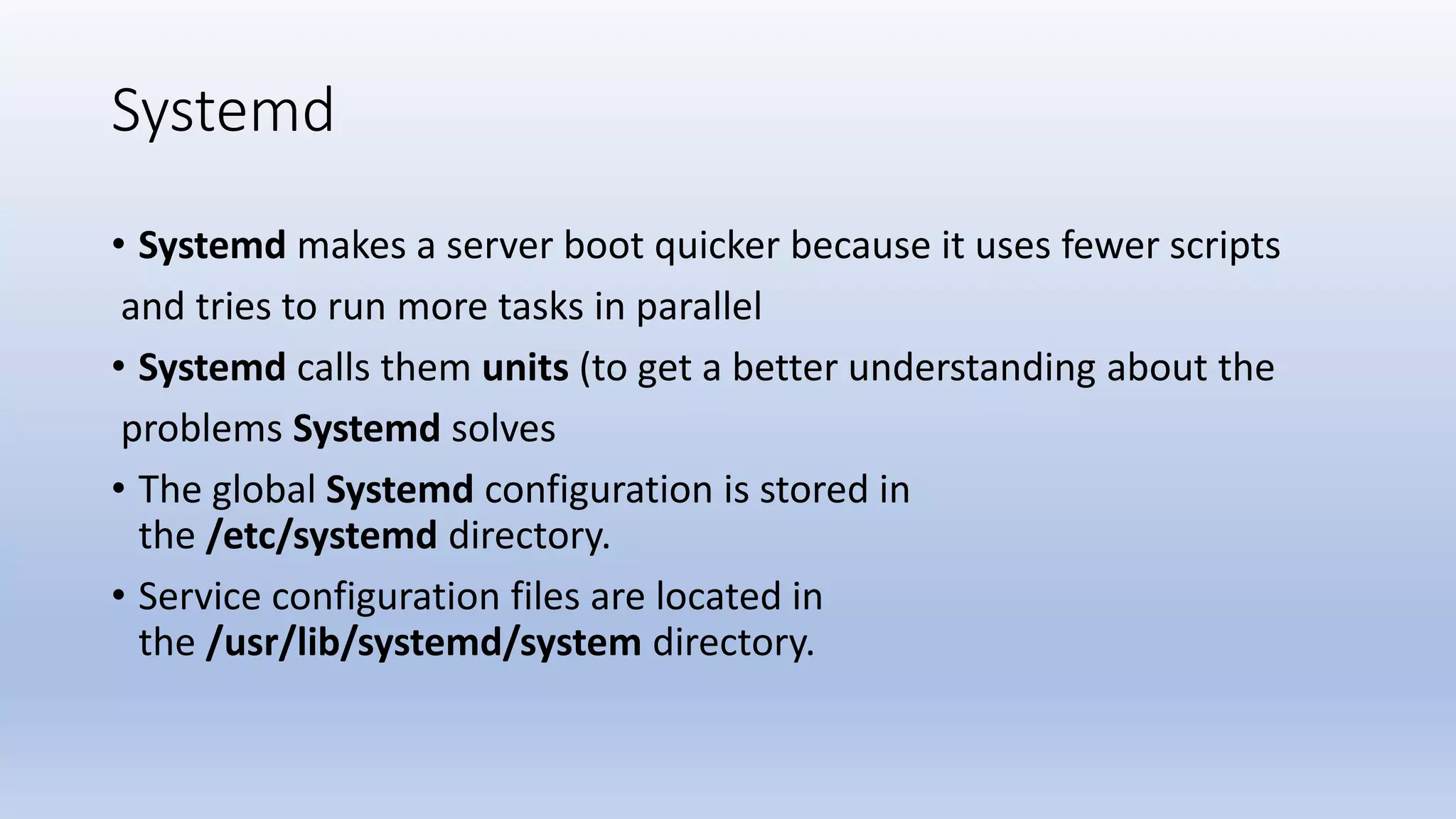 Systemd

• Systemd makes a server boot quicker because it uses fewer scripts and tries to run more tasks in parallel

• Systemd calls them units (to get a better understanding about the problems Systemd solves

• The global Systemd configuration is stored in the /etc/systemd directory.

• Service configuration files are located in the /usr/lib/systemd/system directory.